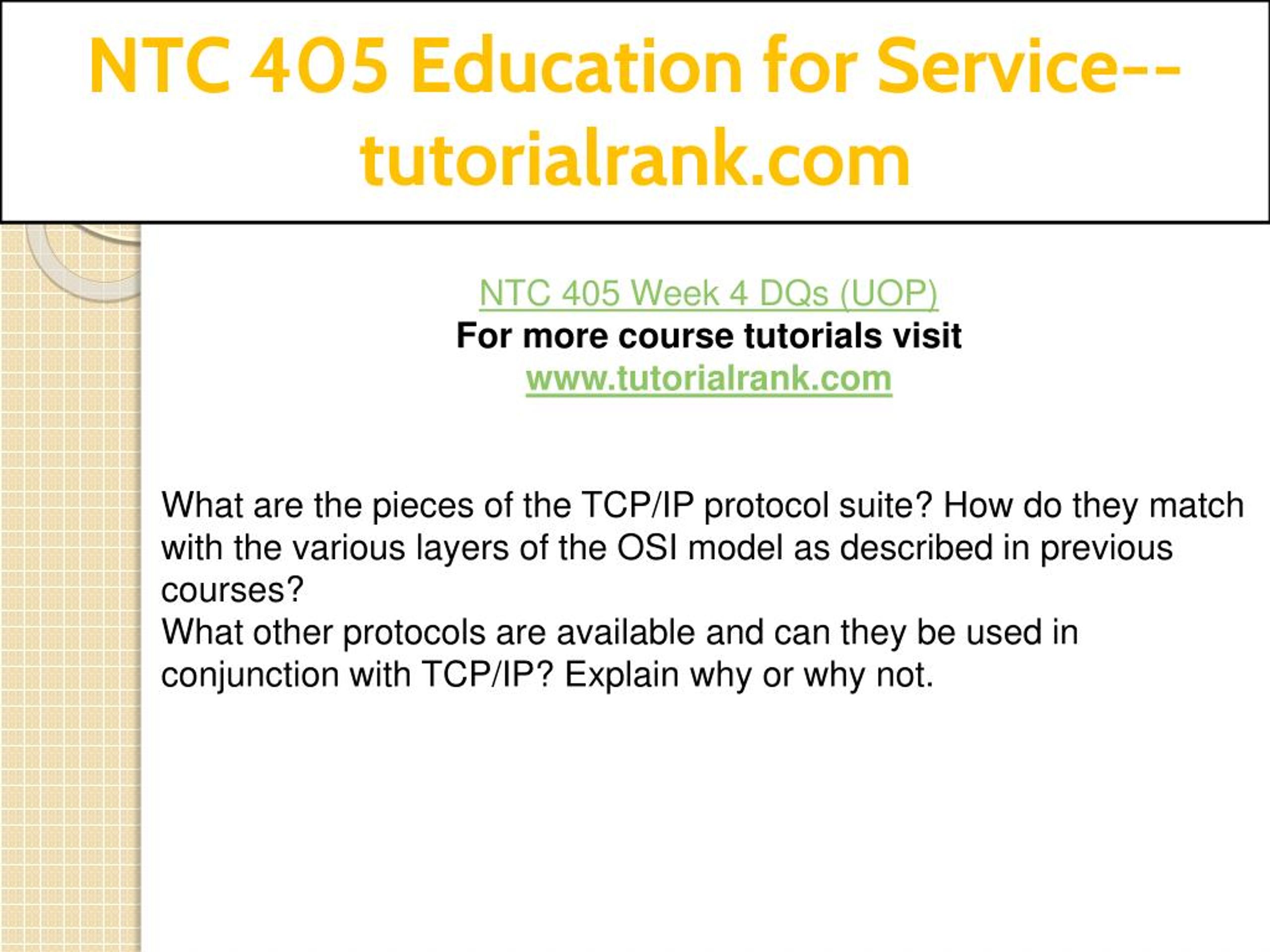 NTC 405 Education for Service--tutorialrank.com

NTC 405 Week 4 DQs (UOP)
For more course tutorials visit
www.tutorialrank.com

What are the pieces of the TCP/IP protocol suite? How do they match with the various layers of the OSI model as described in previous courses?
What other protocols are available and can they be used in conjunction with TCP/IP? Explain why or why not.